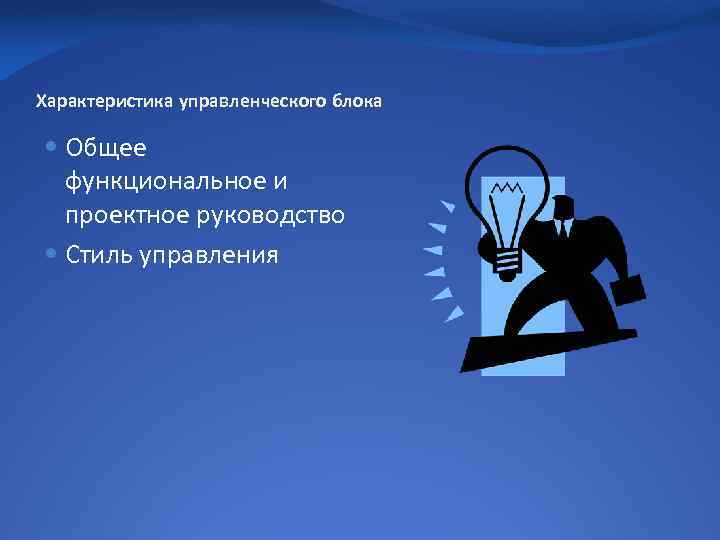 Характеристика управленческого блока

• Общее функциональное и проектное руководство
• Стиль управления